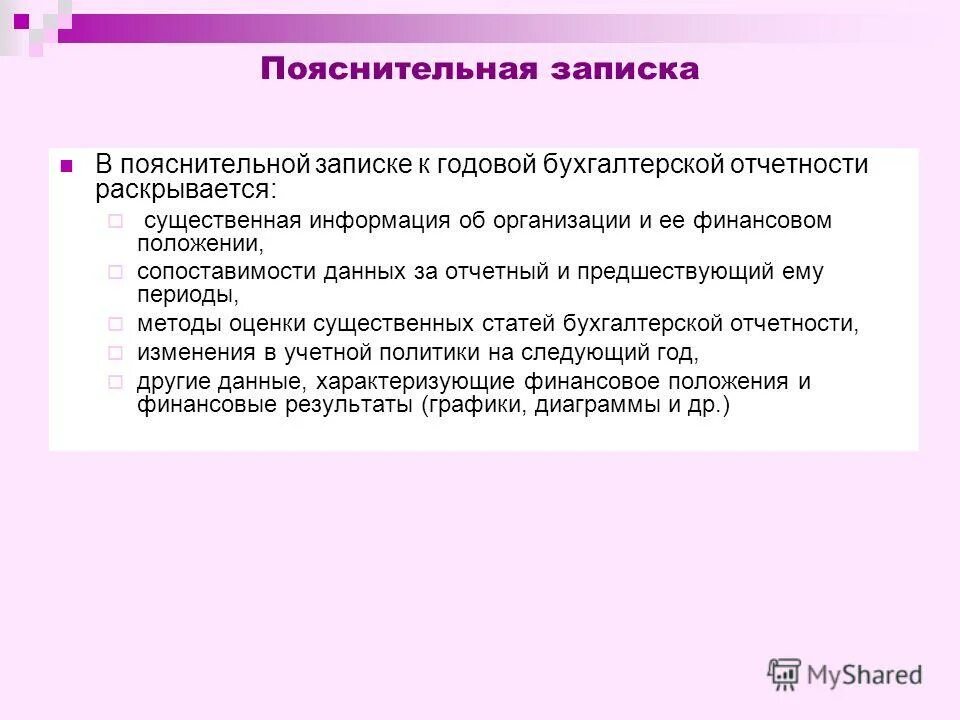 Пояснительная записка

В пояснительной записке к годовой бухгалтерской отчетности раскрывается:

существенная информация об организации и ее финансовом положении,

сопоставимости данных за отчетный и предшествующий ему периоды,

методы оценки существенных статей бухгалтерской отчетности,

изменения в учетной политики на следующий год,

другие данные, характеризующие финансовое положения и финансовые результаты (графики, диаграммы и др.)

MyShared